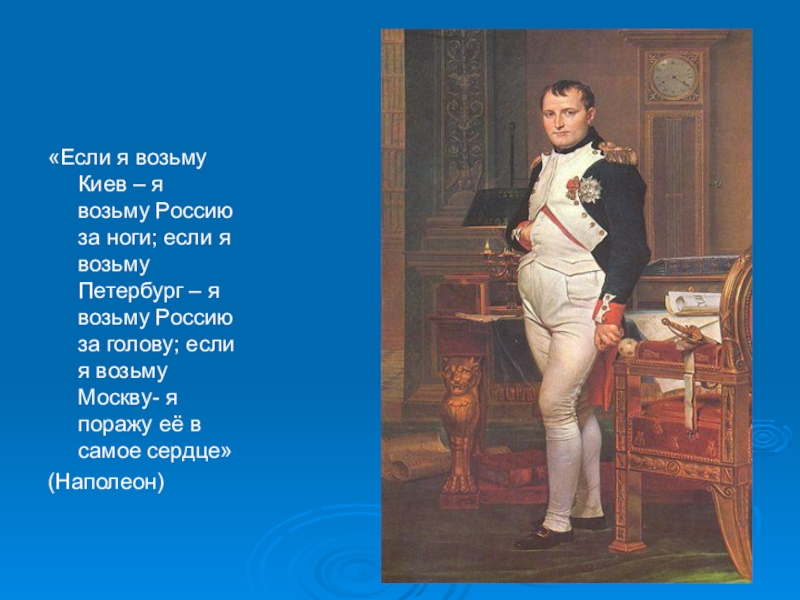 «Если я возьму Киев – я возьму Россию за ноги; если я возьму Петербург – я возьму Россию за голову; если я возьму Москву- я поражу её в самое сердце»

(Наполеон)